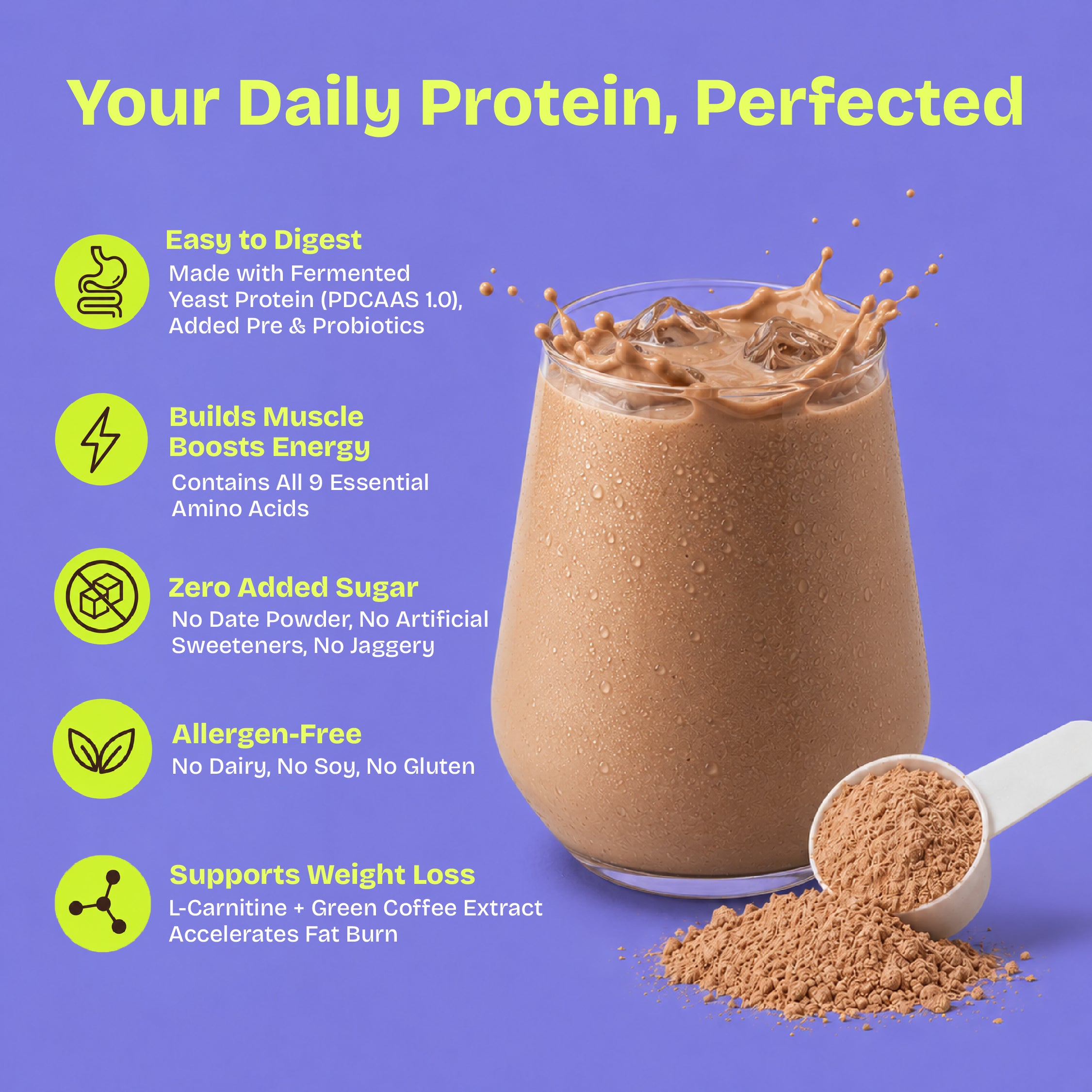 Your Daily Protein, Perfected

Easy to Digest
Made with Fermented Yeast Protein (PDCAAS 1.0), Added Pre & Probiotics

Builds Muscle
Boosts Energy
Contains All 9 Essential Amino Acids

Zero Added Sugar
No Date Powder, No Artificial Sweeteners, No Jaggery

Allergen-Free
No Dairy, No Soy, No Gluten

Supports Weight Loss
L-Carnitine + Green Coffee Extract Accelerates Fat Burn